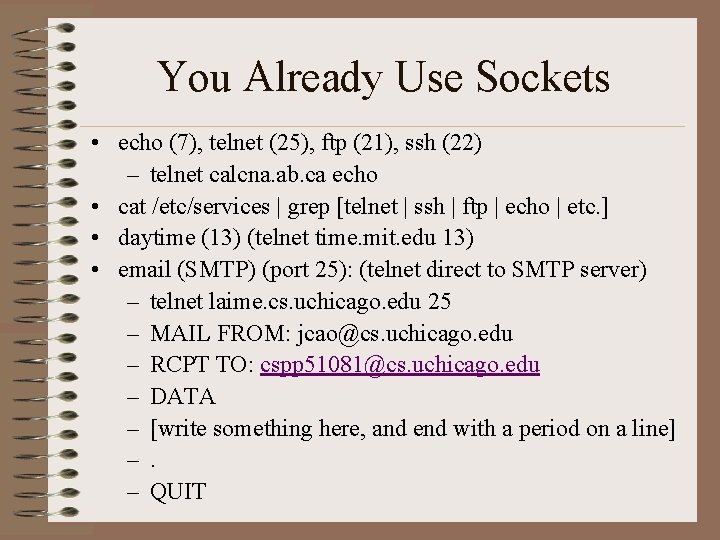 You Already Use Sockets

• echo (7), telnet (25), ftp (21), ssh (22)
  – telnet calcna.ab.ca echo
• cat /etc/services | grep [telnet | ssh | ftp | echo | etc.]
• daytime (13) (telnet time.mit.edu 13)
• email (SMTP) (port 25): (telnet direct to SMTP server)
  – telnet laime.cs.uchicago.edu 25
  – MAIL FROM: jcao@cs.uchicago.edu
  – RCPT TO: cspp51081@cs.uchicago.edu
  – DATA
  – [write something here, and end with a period on a line]
  – .
  – QUIT